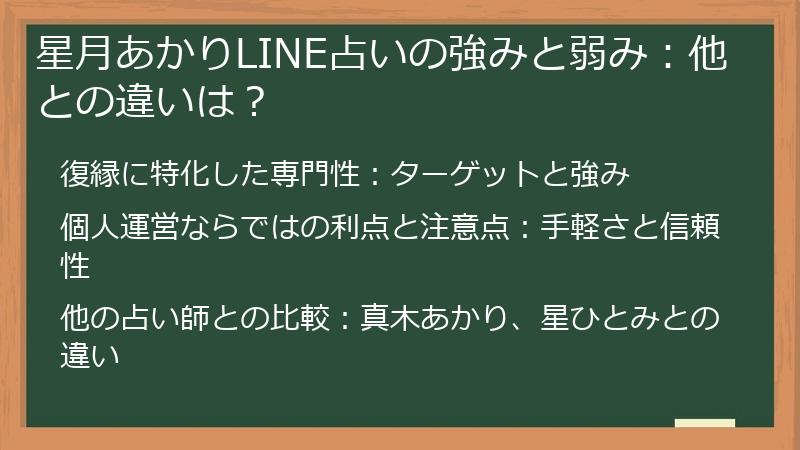 星月あかりLINE占いの強みと弱み：他との違いは？

復縁に特化した専門性：ターゲットと強み

個人運営ならではの利点と注意点：手軽さと信頼性

他の占い師との比較：真木あかり、星ひとみとの違い